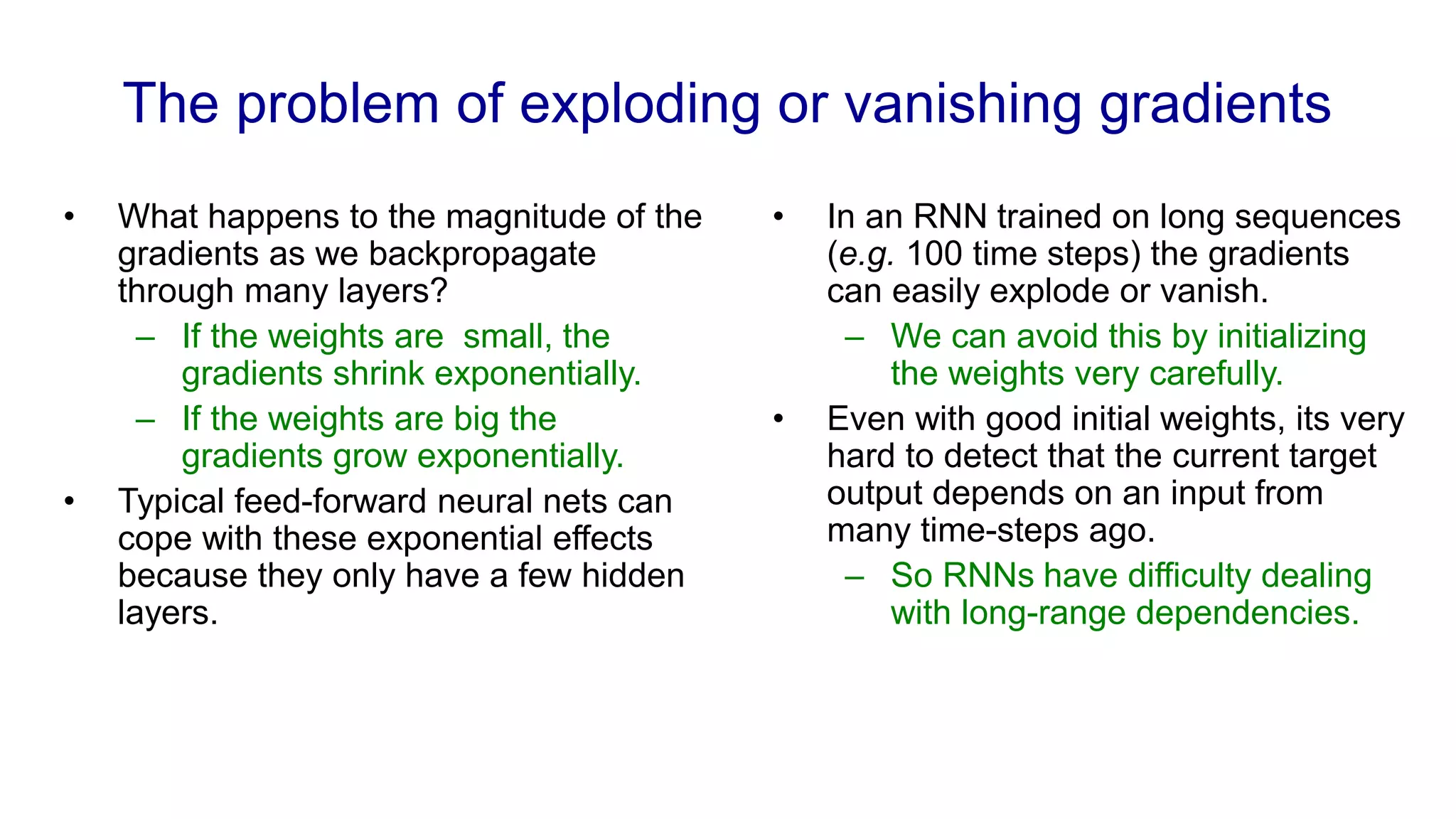 The problem of exploding or vanishing gradients

• What happens to the magnitude of the gradients as we backpropagate through many layers?
– If the weights are small, the gradients shrink exponentially.
– If the weights are big the gradients grow exponentially.
• Typical feed-forward neural nets can cope with these exponential effects because they only have a few hidden layers.

• In an RNN trained on long sequences (e.g. 100 time steps) the gradients can easily explode or vanish.
– We can avoid this by initializing the weights very carefully.
• Even with good initial weights, its very hard to detect that the current target output depends on an input from many time-steps ago.
– So RNNs have difficulty dealing with long-range dependencies.